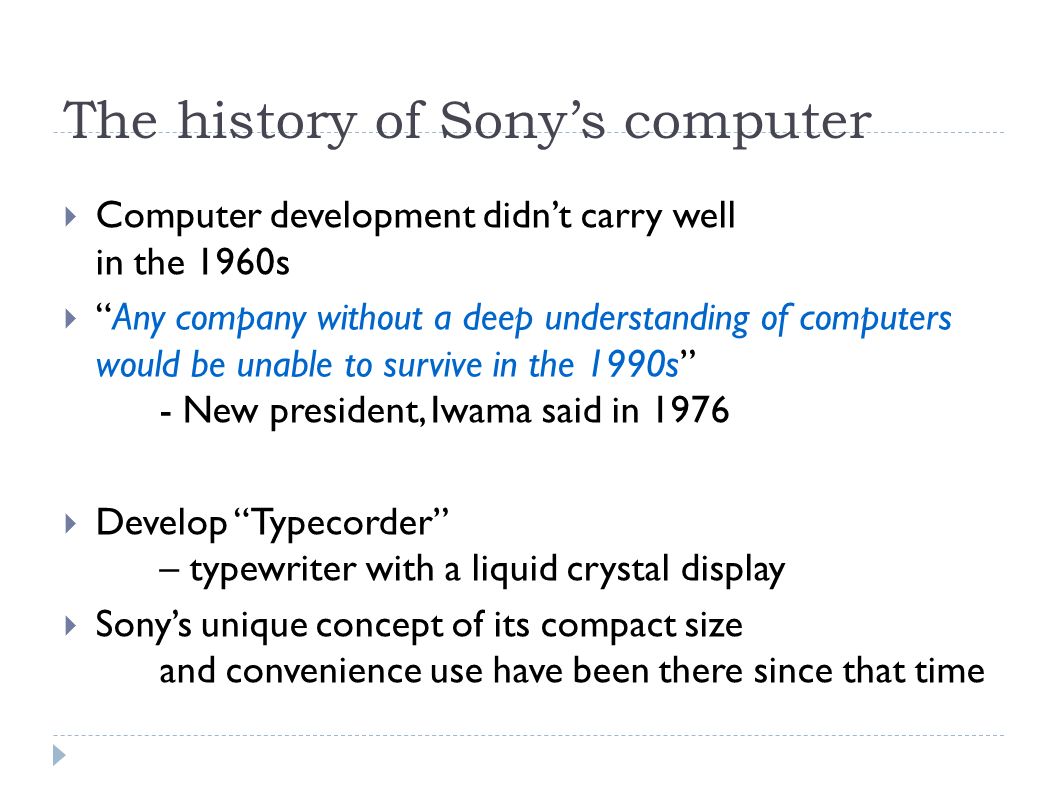 The history of Sony’s computer

Computer development didn’t carry well in the 1960s

“Any company without a deep understanding of computers would be unable to survive in the 1990s”
- New president, Iwama said in 1976

Develop “Typecorder”
– typewriter with a liquid crystal display

Sony’s unique concept of its compact size and convenience use have been there since that time